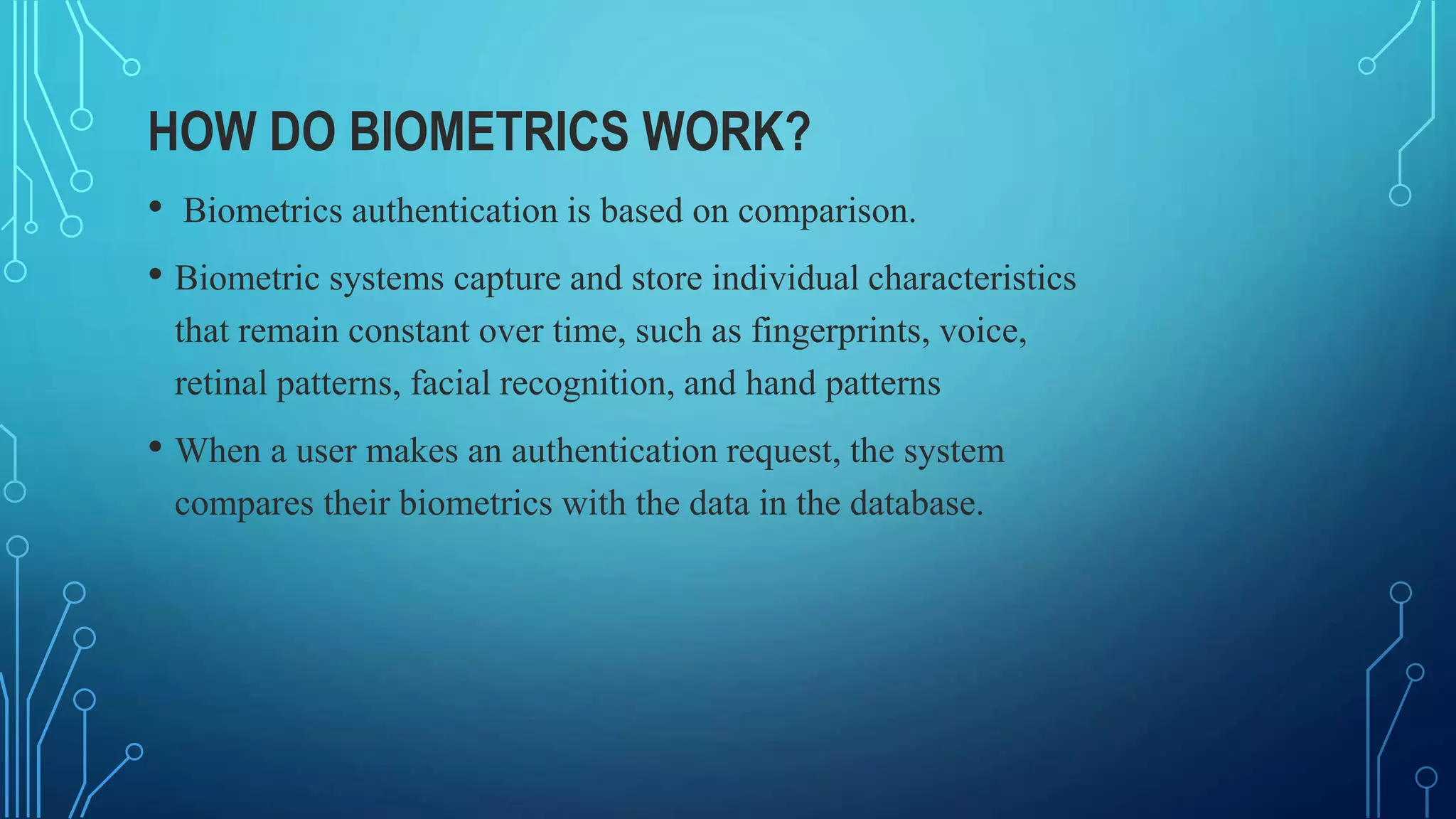 HOW DO BIOMETRICS WORK?

• Biometrics authentication is based on comparison.

• Biometric systems capture and store individual characteristics that remain constant over time, such as fingerprints, voice, retinal patterns, facial recognition, and hand patterns

• When a user makes an authentication request, the system compares their biometrics with the data in the database.